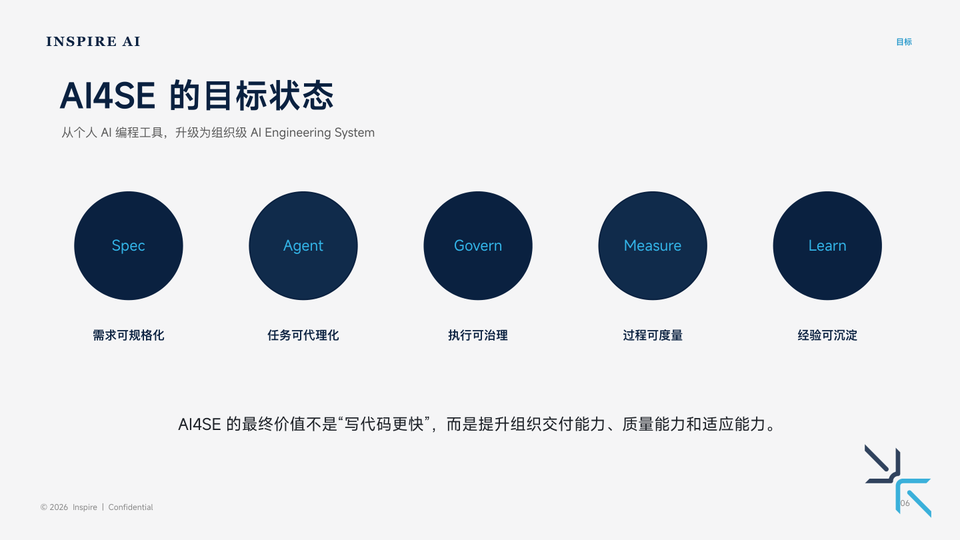 INSPIRE AI

目标

AI4SE 的目标状态

从个人 AI 编程工具，升级为组织级 AI Engineering System

Spec

需求可规格化

Agent

任务可代理化

Govern

执行可治理

Measure

过程可度量

Learn

经验可沉淀

AI4SE 的最终价值不是“写代码更快”，而是提升组织交付能力、质量能力和适应能力。

© 2026 Inspire | Confidential

06